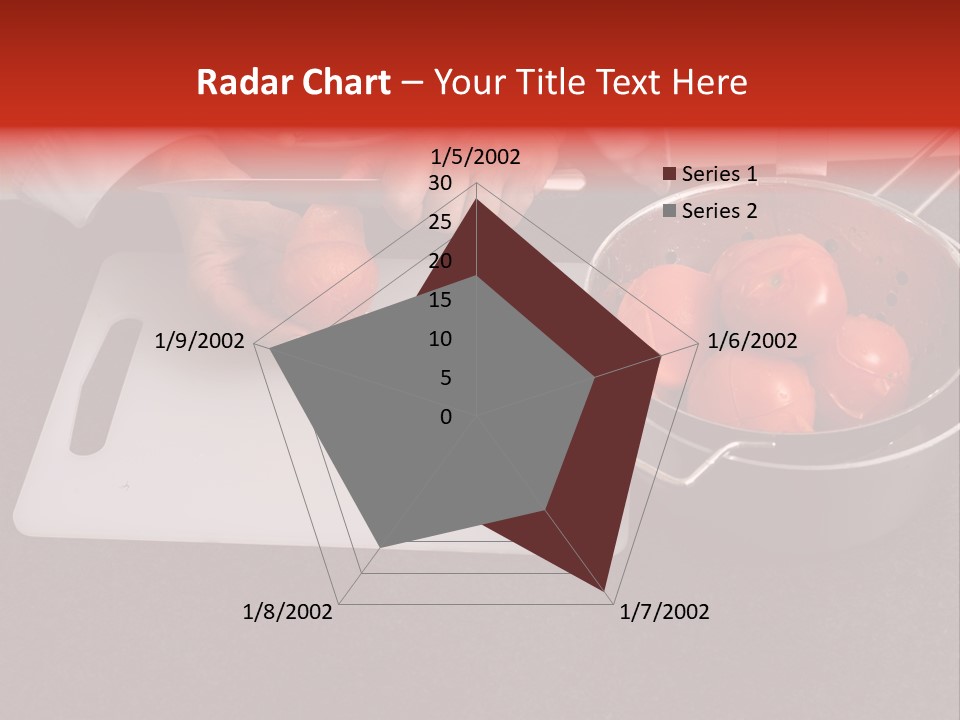 Radar Chart – Your Title Text Here

1/5/2002

30
25
20
15
10
5
0

Series 1
Series 2

1/6/2002

1/7/2002

1/8/2002

1/9/2002